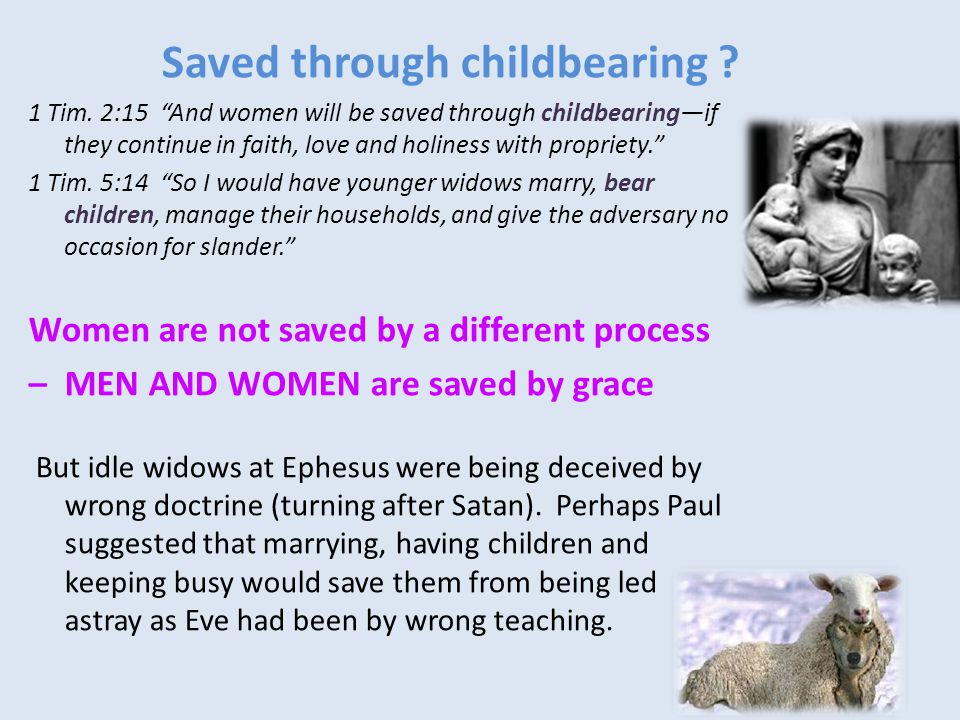 Saved through childbearing ?

1 Tim. 2:15 “And women will be saved through childbearing—if they continue in faith, love and holiness with propriety.”

1 Tim. 5:14 “So I would have younger widows marry, bear children, manage their households, and give the adversary no occasion for slander.”

Women are not saved by a different process

– MEN AND WOMEN are saved by grace

But idle widows at Ephesus were being deceived by wrong doctrine (turning after Satan). Perhaps Paul suggested that marrying, having children and keeping busy would save them from being led astray as Eve had been by wrong teaching.